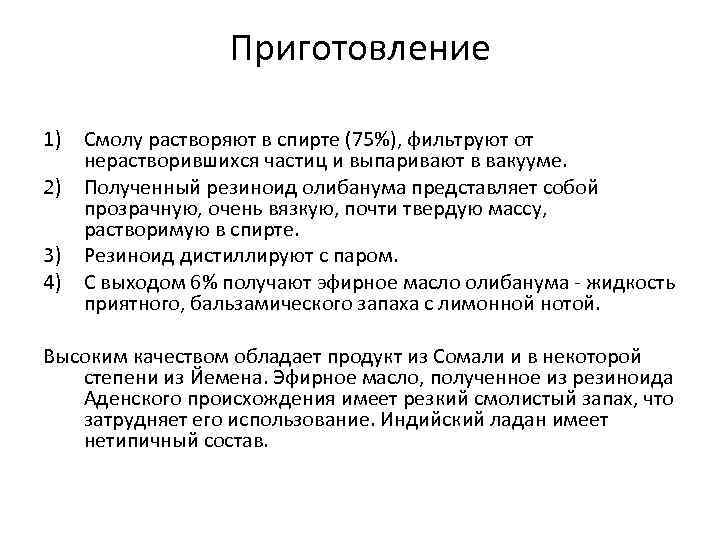 Приготовление

1) Смолу растворяют в спирте (75%), фильтруют от нерастворившихся частиц и выпаривают в вакууме.
2) Полученный резиноид олибанума представляет собой прозрачную, очень вязкую, почти твердую массу, растворимую в спирте.
3) Резиноид дистиллируют с паром.
4) С выходом 6% получают эфирное масло олибанума - жидкость приятного, бальзамического запаха с лимонной нотой.

Высоким качеством обладает продукт из Сомали и в некоторой степени из Йемена. Эфирное масло, полученное из резиноида Аденского происхождения имеет резкий смолистый запах, что затрудняет его использование. Индийский ладан имеет нетипичный состав.